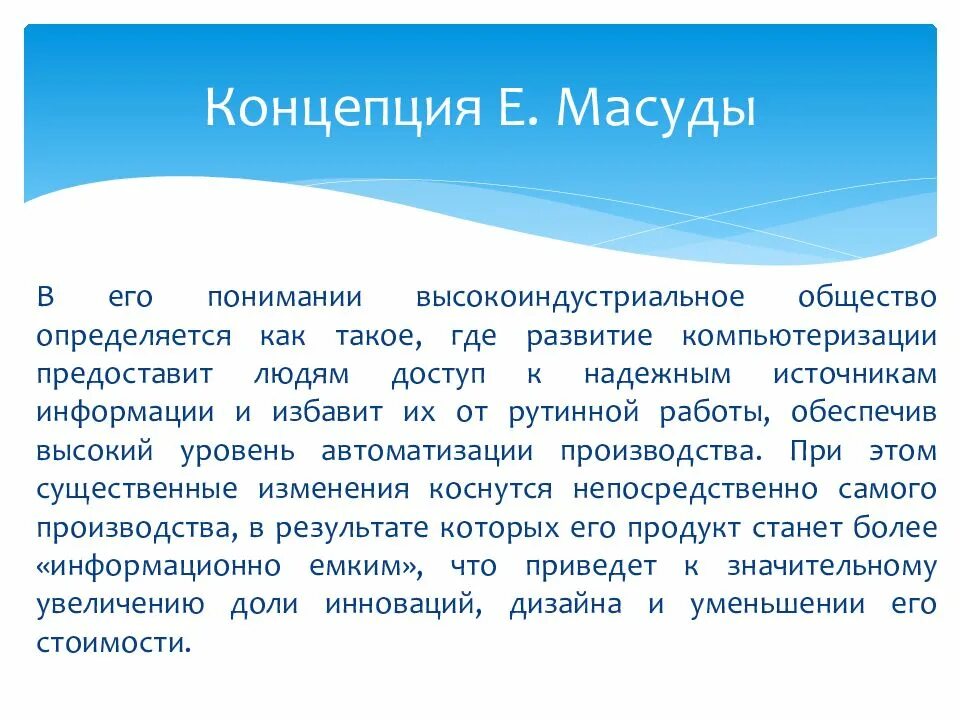 Концепция Е. Масуды

В его понимании высокоиндустриальное общество определяется как такое, где развитие компьютеризации предоставит людям доступ к надежным источникам информации и избавит их от рутинной работы, обеспечив высокий уровень автоматизации производства. При этом существенные изменения коснутся непосредственно самого производства, в результате которых его продукт станет более «информационно емким», что приведет к значительному увеличению доли инноваций, дизайна и уменьшении его стоимости.